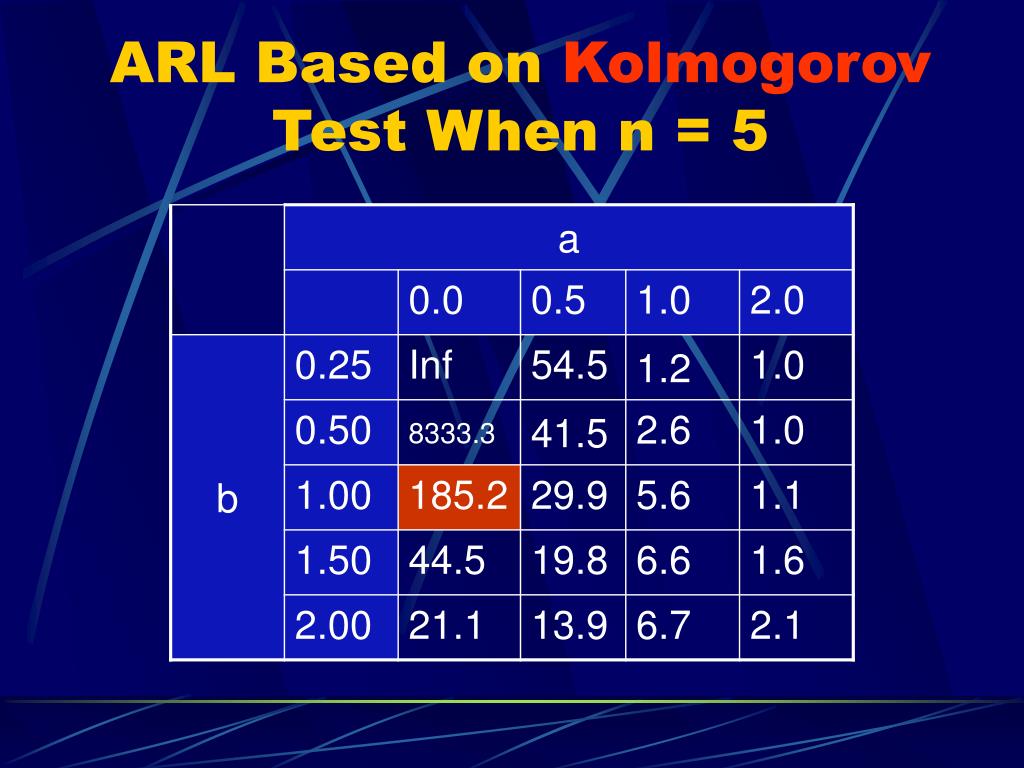 ARL Based on Kolmogorov Test When n = 5

| | | a | | | |
|---|---|---|---|---|---|
| | | 0.0 | 0.5 | 1.0 | 2.0 |
| b | 0.25 | Inf | 54.5 | 1.2 | 1.0 |
| | 0.50 | 8333.3 | 41.5 | 2.6 | 1.0 |
| | 1.00 | 185.2 | 29.9 | 5.6 | 1.1 |
| | 1.50 | 44.5 | 19.8 | 6.6 | 1.6 |
| | 2.00 | 21.1 | 13.9 | 6.7 | 2.1 |